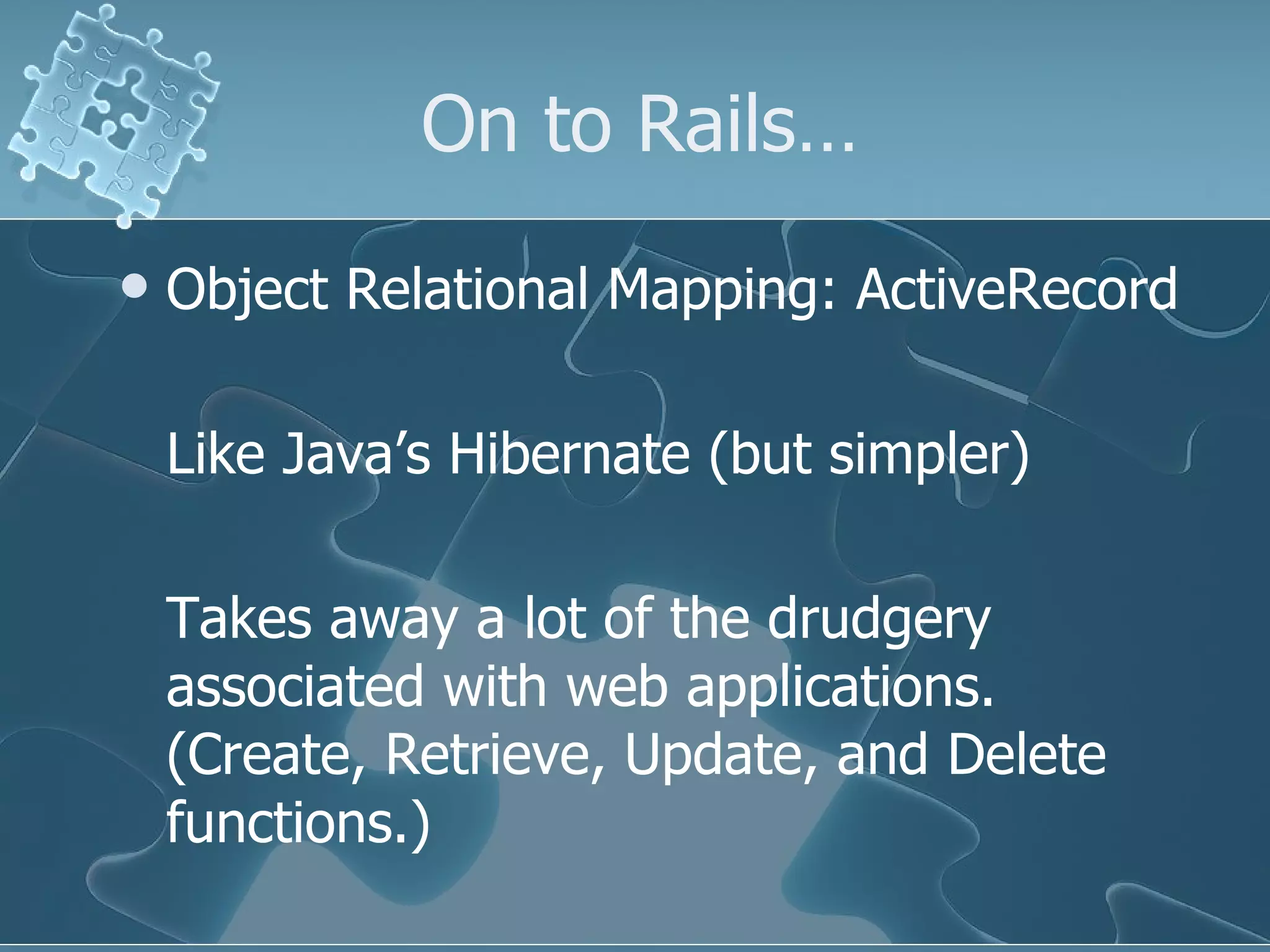 On to Rails…

• Object Relational Mapping: ActiveRecord

Like Java’s Hibernate (but simpler)

Takes away a lot of the drudgery associated with web applications. (Create, Retrieve, Update, and Delete functions.)